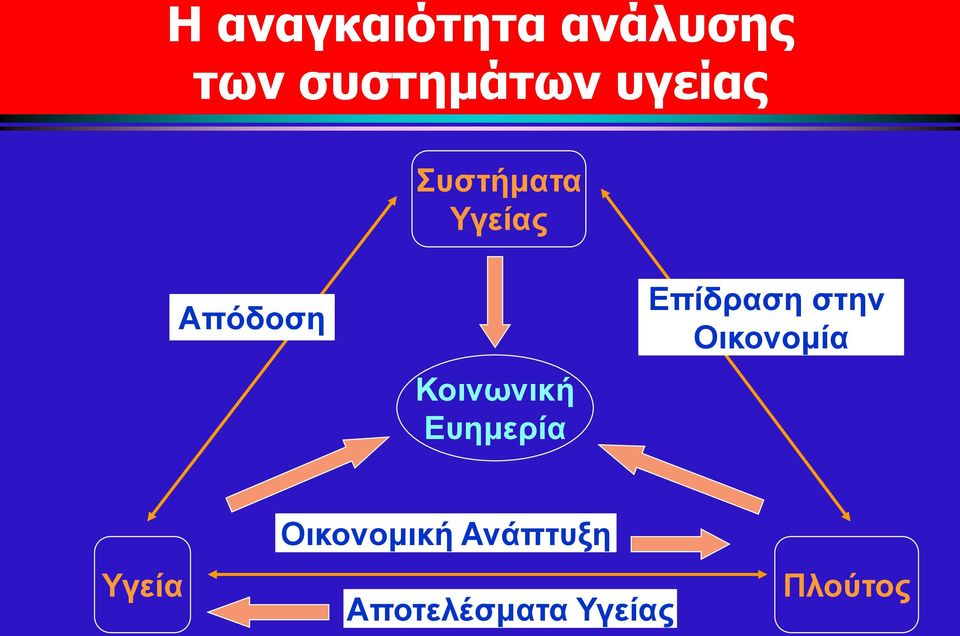 Η αναγκαιότητα ανάλυσης των συστημάτων υγείας

Συστήματα Υγείας

Απόδοση

Επίδραση στην Οικονομία

Κοινωνική Ευημερία

Οικονομική Ανάπτυξη

Υγεία

Πλούτος

Αποτελέσματα Υγείας